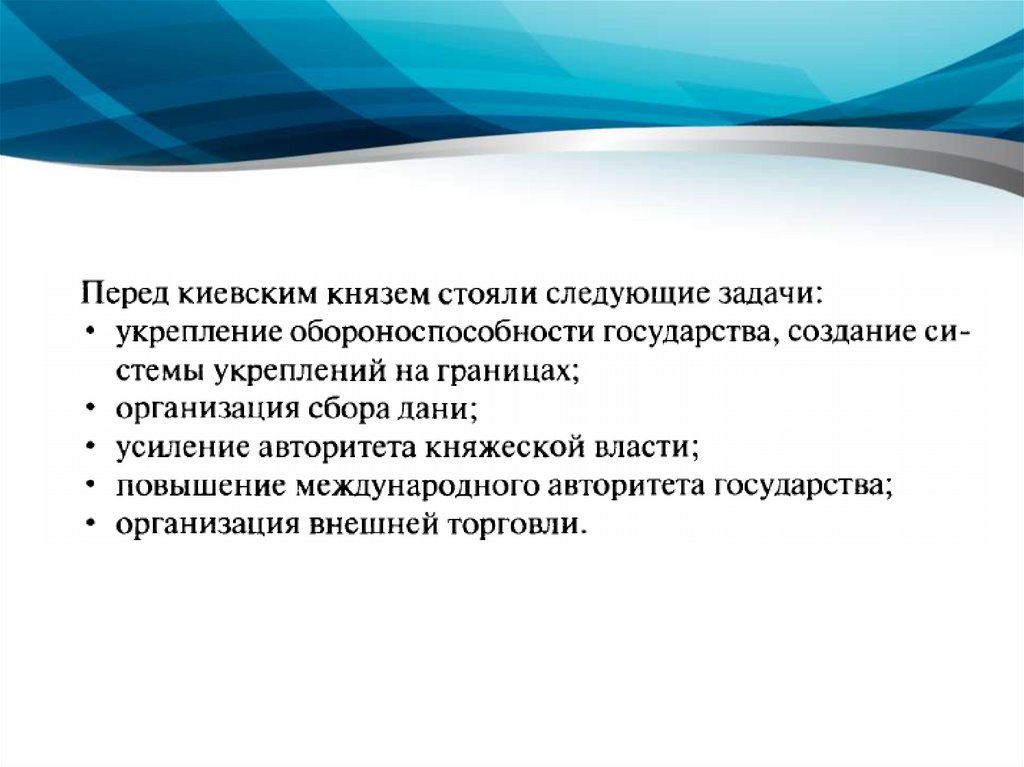 Перед киевским князем стояли следующие задачи:
• укрепление обороноспособности государства, создание системы укреплений на границах;
• организация сбора дани;
• усиление авторитета княжеской власти;
• повышение международного авторитета государства;
• организация внешней торговли.